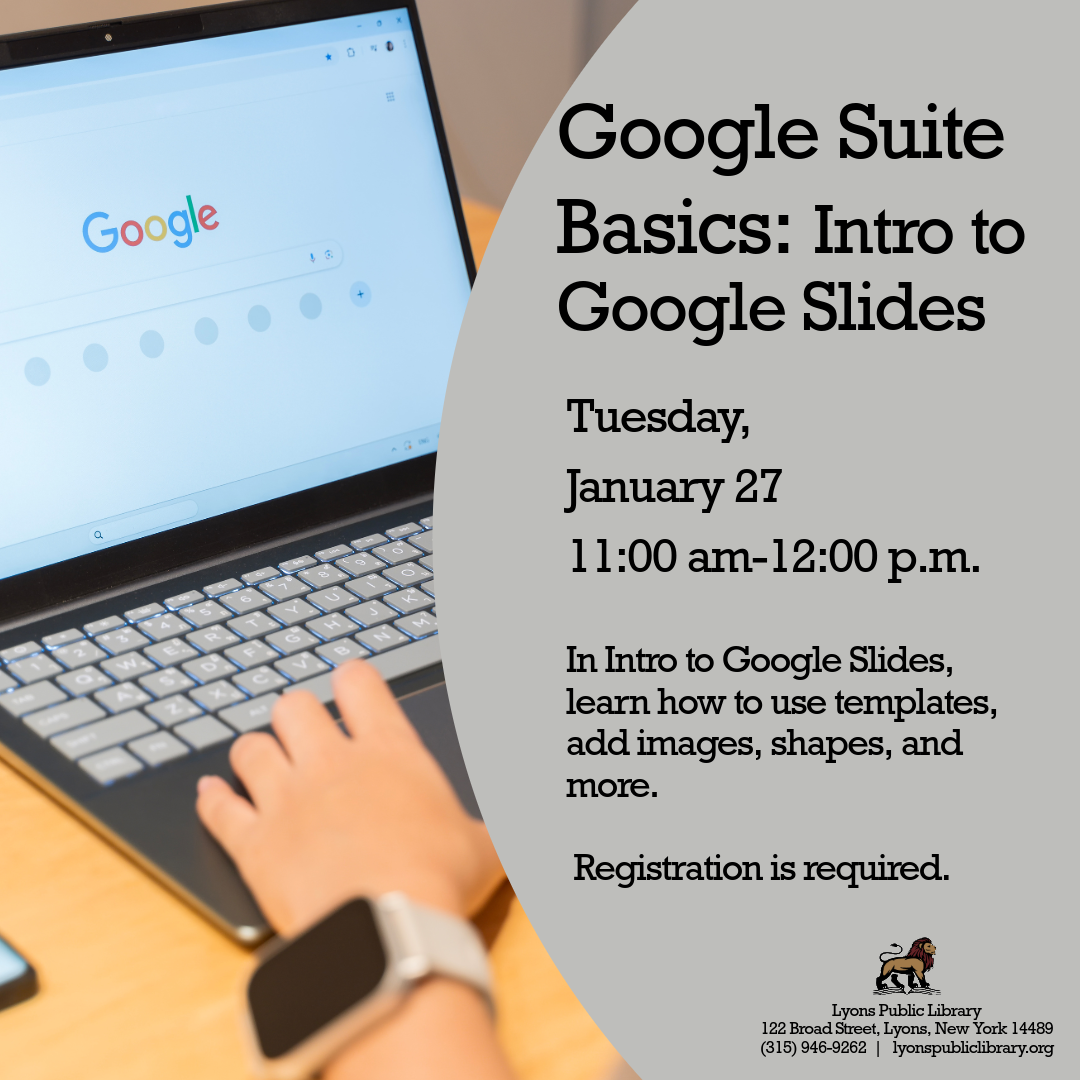 Google

Google Suite Basics: Intro to Google Slides

Tuesday,

January 27

11:00 am-12:00 p.m.

In Intro to Google Slides, learn how to use templates, add images, shapes, and more.

Registration is required.

Lyons Public Library
122 Broad Street, Lyons, New York 14489
(315) 946-9262 | lyonspubliclibrary.org